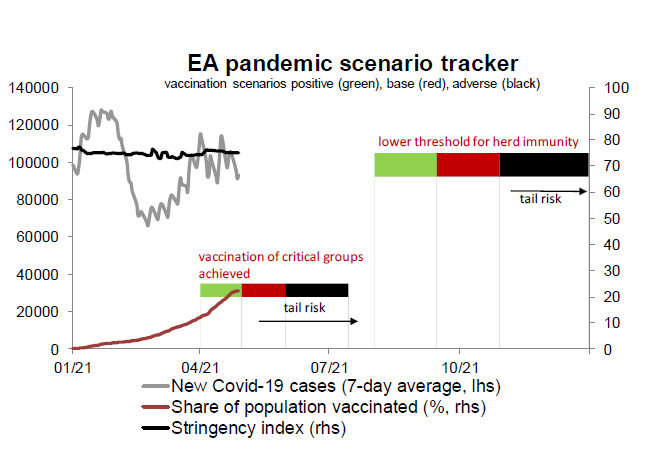 EA pandemic scenario tracker
vaccination scenarios positive (green), base (red), adverse (black)

140000
120000
100000
80000
60000
40000
20000
0

100
90
80
70
60
50
40
30
20
10
0

lower threshold for herd immunity
tail risk
vaccination of critical groups achieved
tail risk

01/21
04/21
07/21
10/21

New Covid-19 cases (7-day average, lhs)
Share of population vaccinated (%, rhs)
Stringency index (rhs)